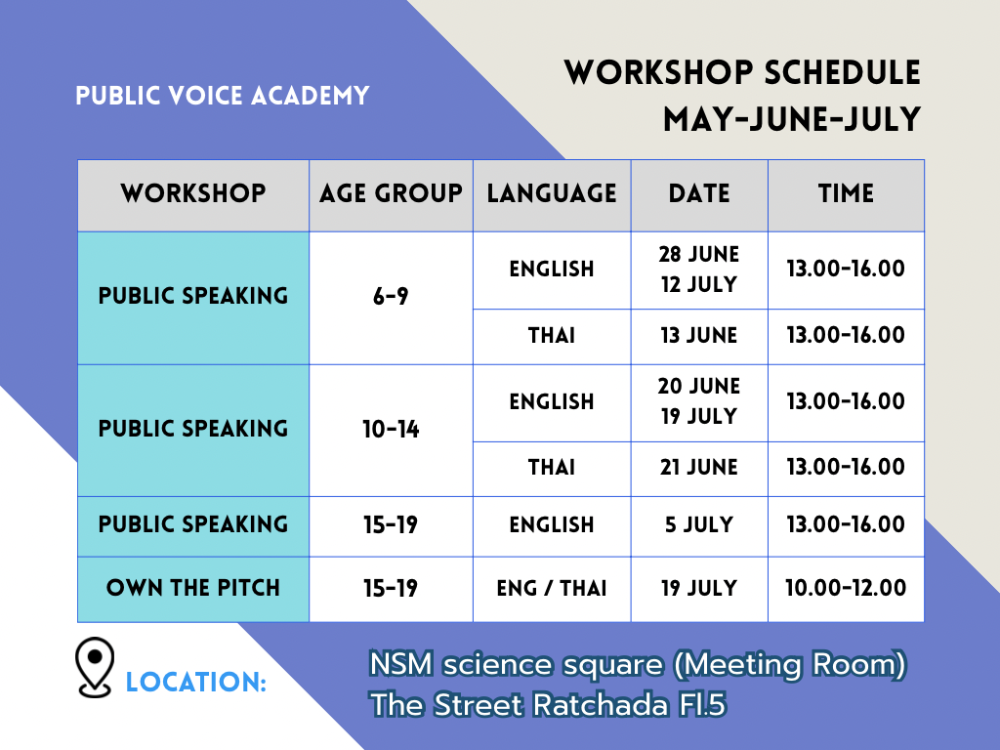 PUBLIC VOICE ACADEMY

WORKSHOP SCHEDULE
MAY-JUNE-JULY

| WORKSHOP | AGE GROUP | LANGUAGE | DATE | TIME |
|---|---|---|---|---|
| PUBLIC SPEAKING | 6-9 | ENGLISH | 28 JUNE 12 JULY | 13.00-16.00 |
| | | THAI | 13 JUNE | 13.00-16.00 |
| PUBLIC SPEAKING | 10-14 | ENGLISH | 20 JUNE 19 JULY | 13.00-16.00 |
| | | THAI | 21 JUNE | 13.00-16.00 |
| PUBLIC SPEAKING | 15-19 | ENGLISH | 5 JULY | 13.00-16.00 |
| OWN THE PITCH | 15-19 | ENG / THAI | 19 JULY | 10.00-12.00 |

LOCATION:

NSM science square (Meeting Room)
The Street Ratchada Fl.5